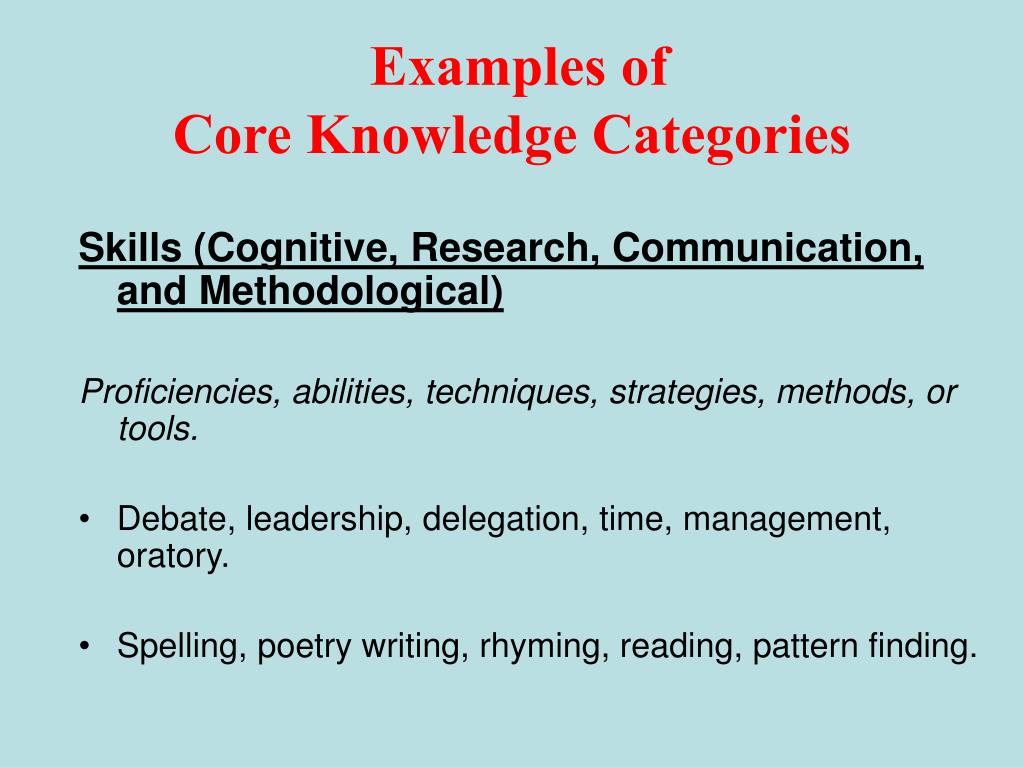 Examples of
Core Knowledge Categories

Skills (Cognitive, Research, Communication, and Methodological)

Proficiencies, abilities, techniques, strategies, methods, or tools.

• Debate, leadership, delegation, time, management, oratory.

• Spelling, poetry writing, rhyming, reading, pattern finding.